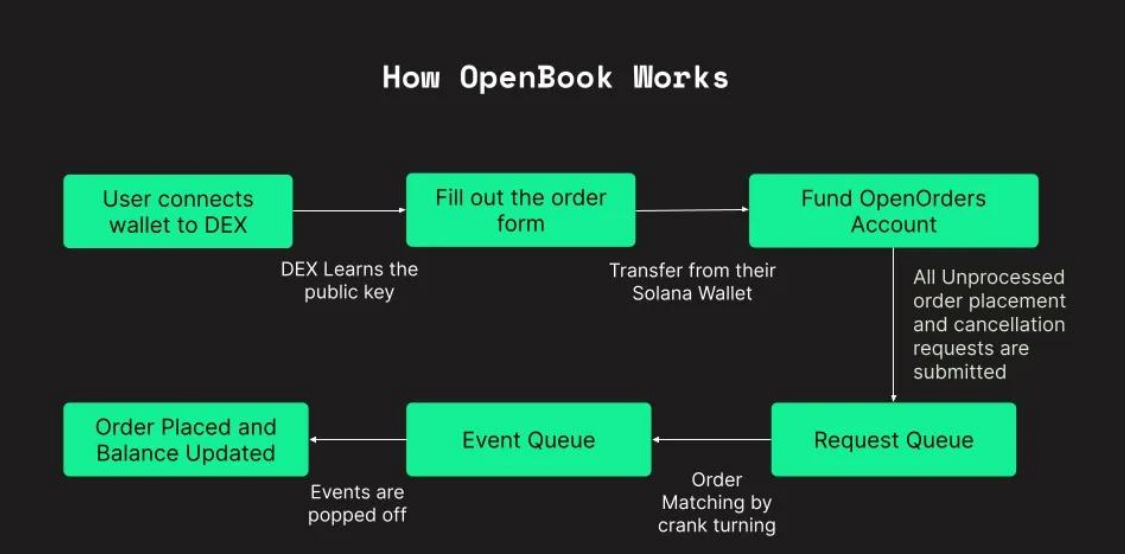 How OpenBook Works

User connects wallet to DEX

DEX Learns the public key

Fill out the order form

Transfer from their Solana Wallet

Fund OpenOrders Account

All Unprocessed order placement and cancellation requests are submitted

Request Queue

Order Matching by crank turning

Event Queue

Events are popped off

Order Placed and Balance Updated